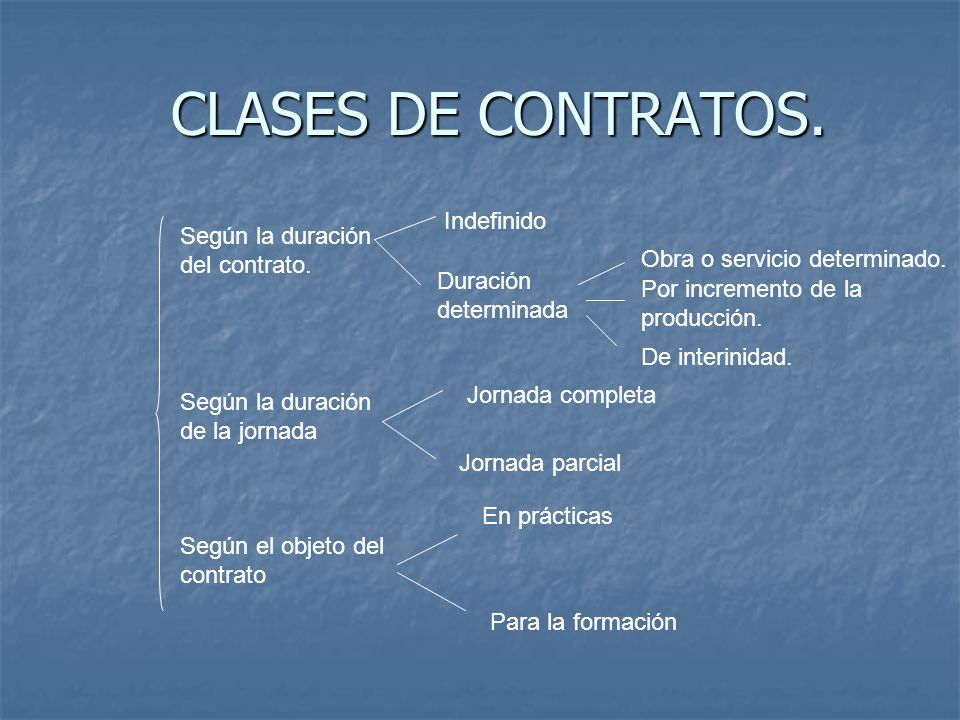 CLASES DE CONTRATOS.

Según la duración del contrato.

Indefinido

Duración determinada

Obra o servicio determinado.

Por incremento de la producción.

De interinidad.

Según la duración de la jornada

Jornada completa

Jornada parcial

Según el objeto del contrato

En prácticas

Para la formación